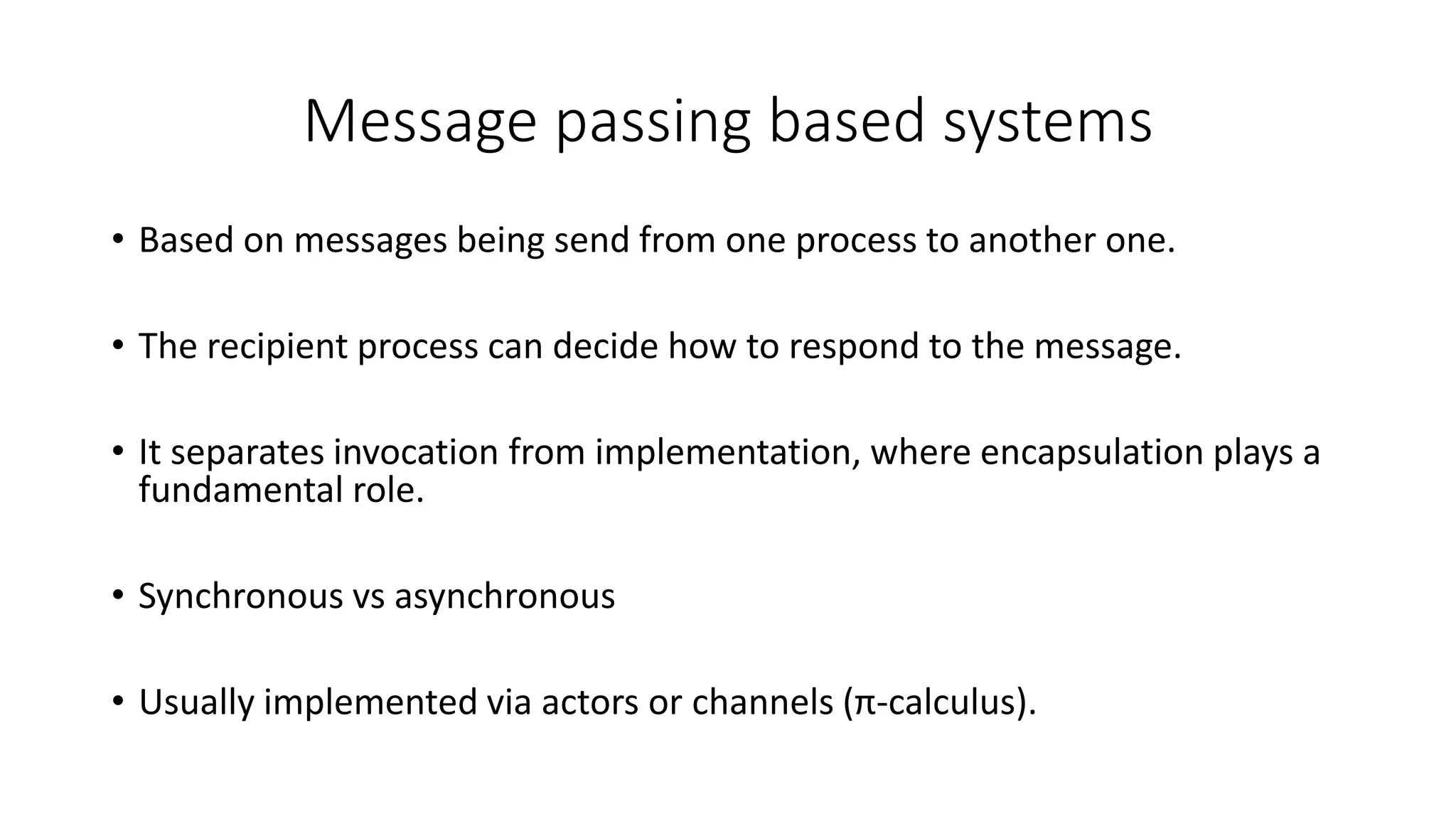 Message passing based systems

• Based on messages being send from one process to another one.

• The recipient process can decide how to respond to the message.

• It separates invocation from implementation, where encapsulation plays a fundamental role.

• Synchronous vs asynchronous

• Usually implemented via actors or channels (π-calculus).